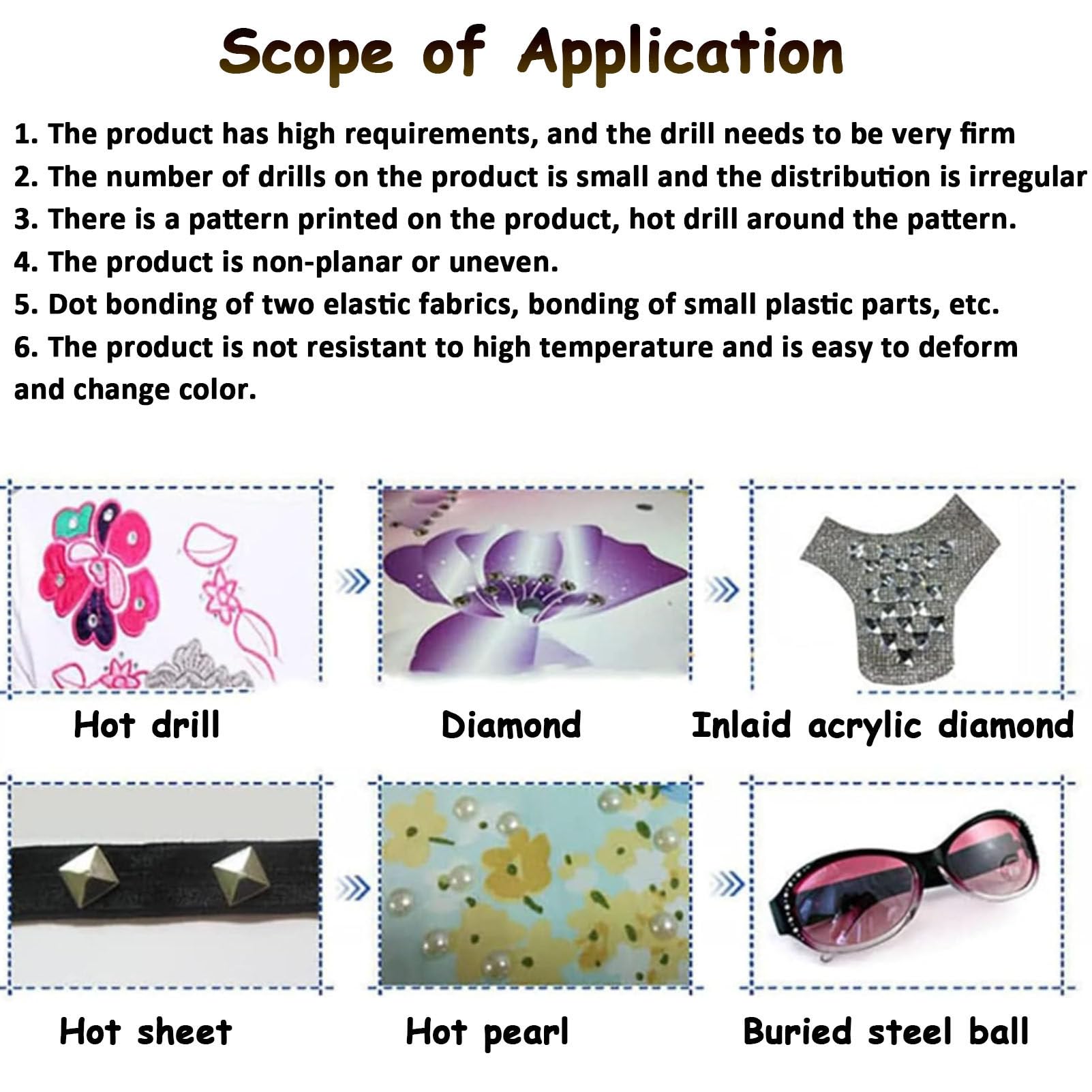 Scope of Application

1. The product has high requirements, and the drill needs to be very firm
2. The number of drills on the product is small and the distribution is irregular
3. There is a pattern printed on the product, hot drill around the pattern.
4. The product is non-planar or uneven.
5. Dot bonding of two elastic fabrics, bonding of small plastic parts, etc.
6. The product is not resistant to high temperature and is easy to deform and change color.

Hot drill

Diamond

Inlaid acrylic diamond

Hot sheet

Hot pearl

Buried steel ball